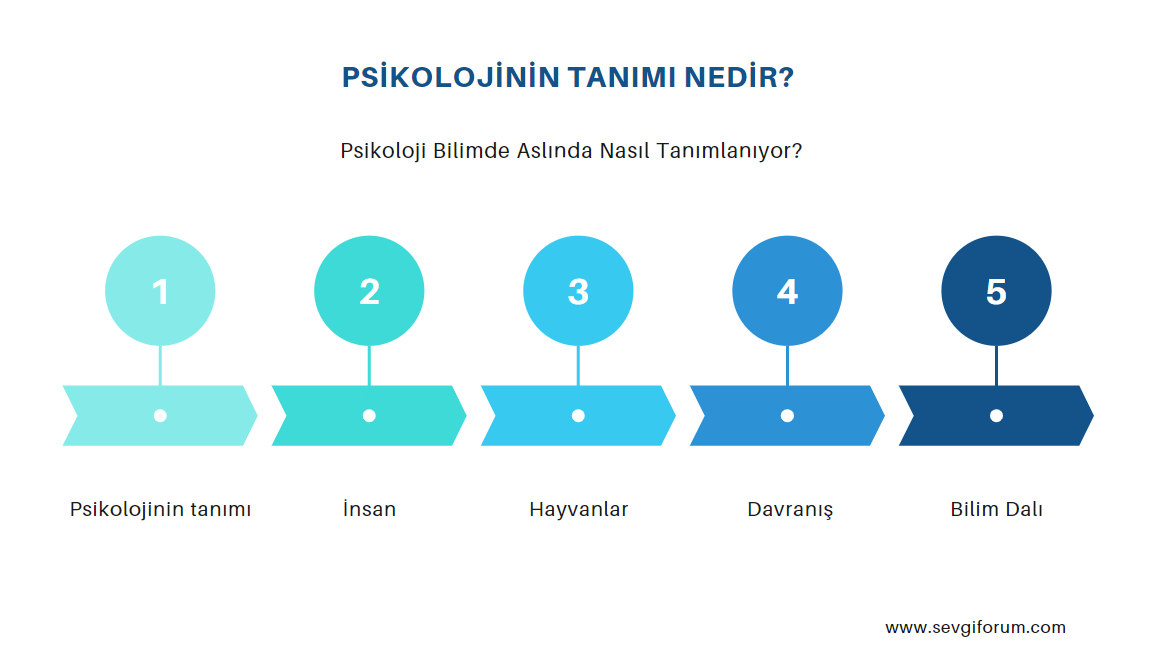 PSİKOLOJİNİN TANIMI NEDİR?

Psikoloji Bilimde Aslında Nasıl Tanımlanıyor?

1

2

3

4

5

Psikolojinin tanımı

İnsan

Hayvanlar

Davranış

Bilim Dalı

www.sevgiforum.com